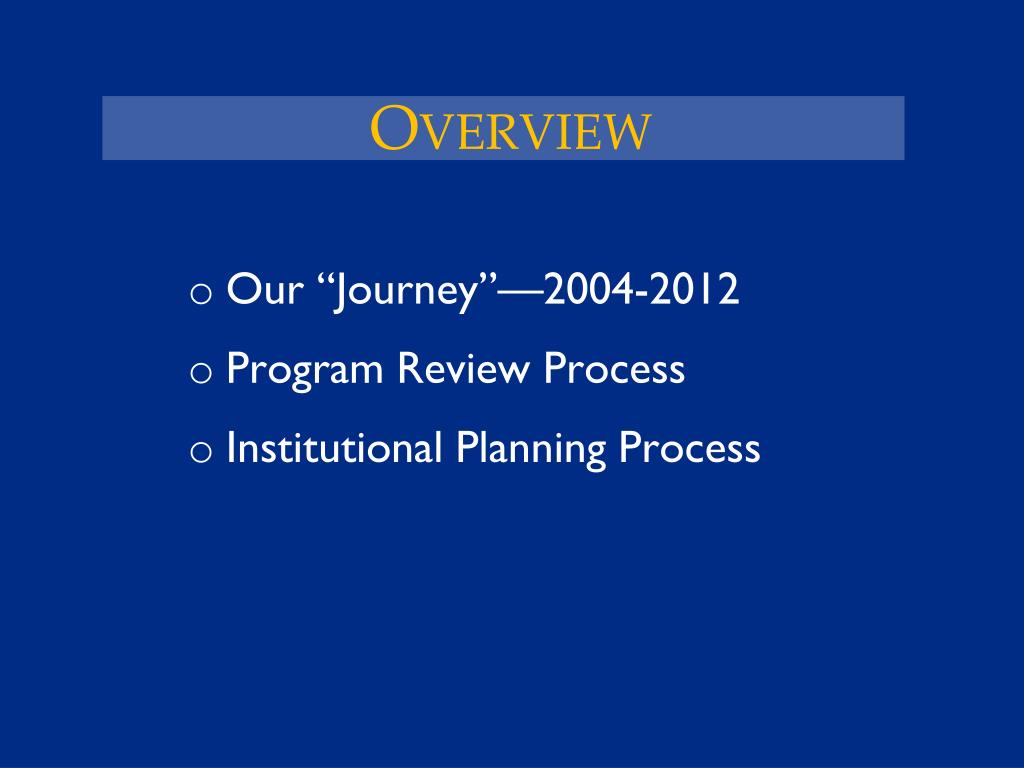 OVERVIEW

o Our “Journey”—2004-2012
o Program Review Process
o Institutional Planning Process